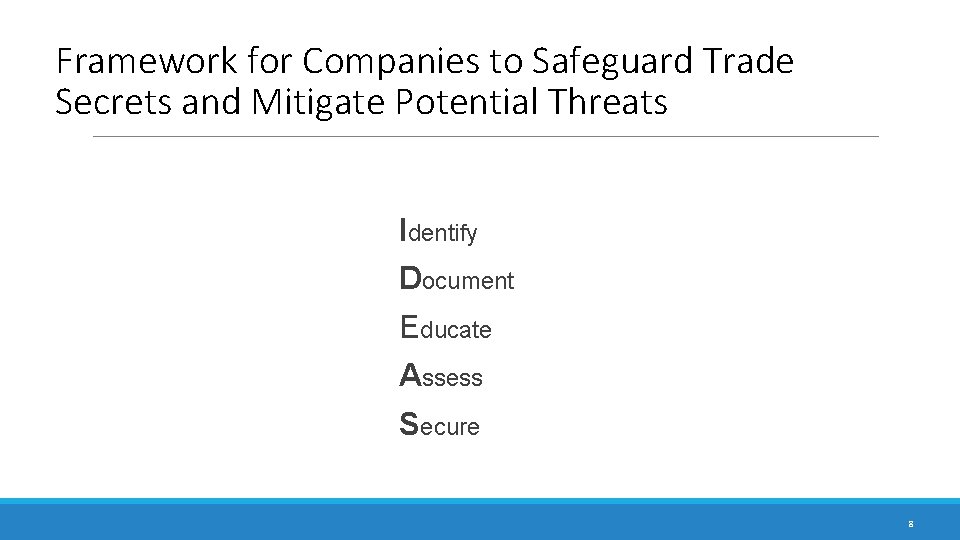 Framework for Companies to Safeguard Trade Secrets and Mitigate Potential Threats

Identify
Document
Educate
Assess
Secure

8